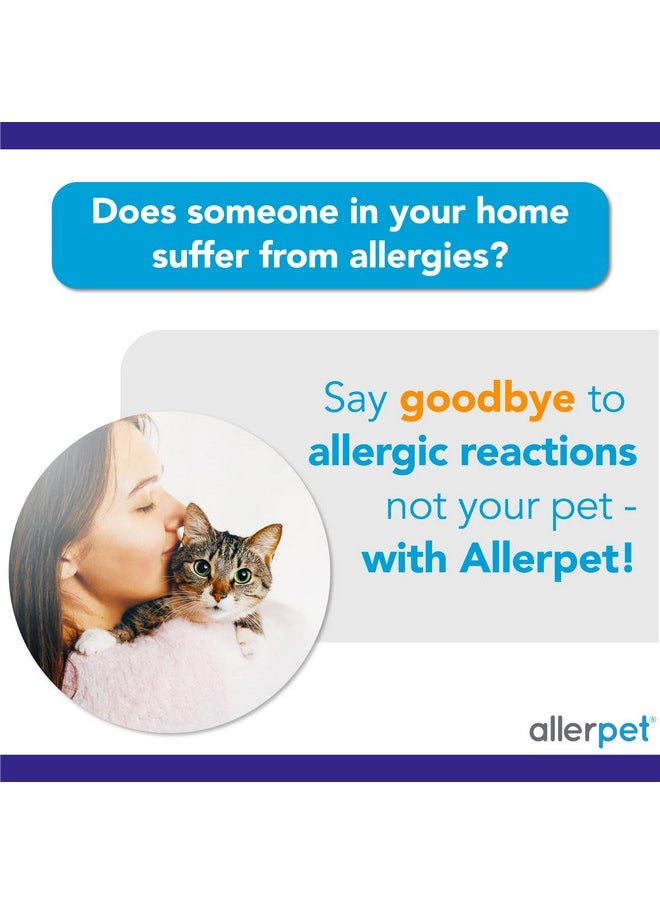 Does someone in your home suffer from allergies?

Say goodbye to allergic reactions not your pet - with Allerpet!

allerpet®